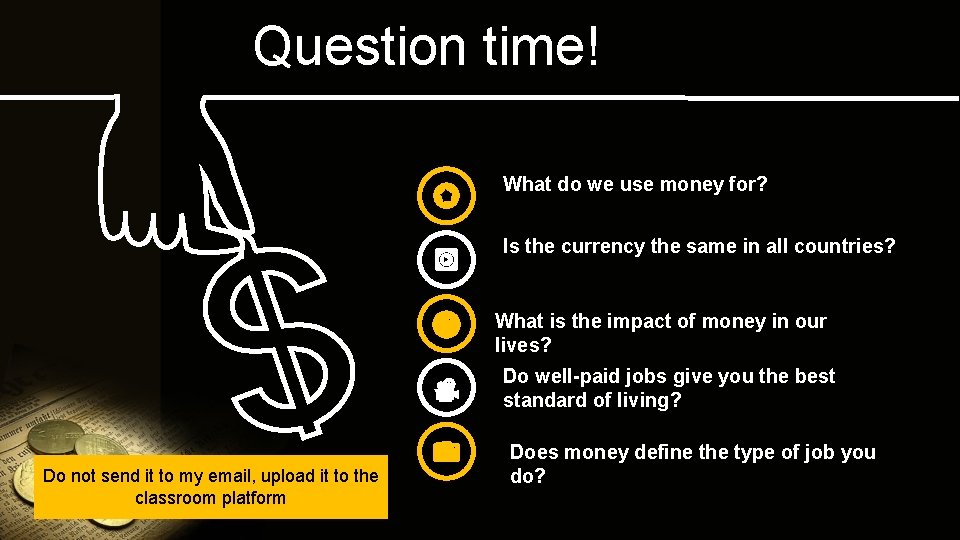 Question time!

What do we use money for?

Is the currency the same in all countries?

What is the impact of money in our lives?

Do well-paid jobs give you the best standard of living?

Does money define the type of job you do?

Do not send it to my email, upload it to the classroom platform